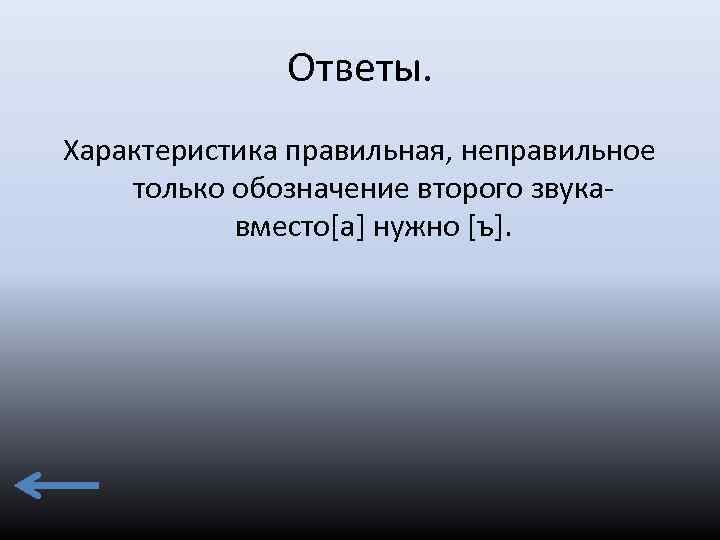 Ответы.

Характеристика правильная, неправильное только обозначение второго звука- вместо[а] нужно [ъ].